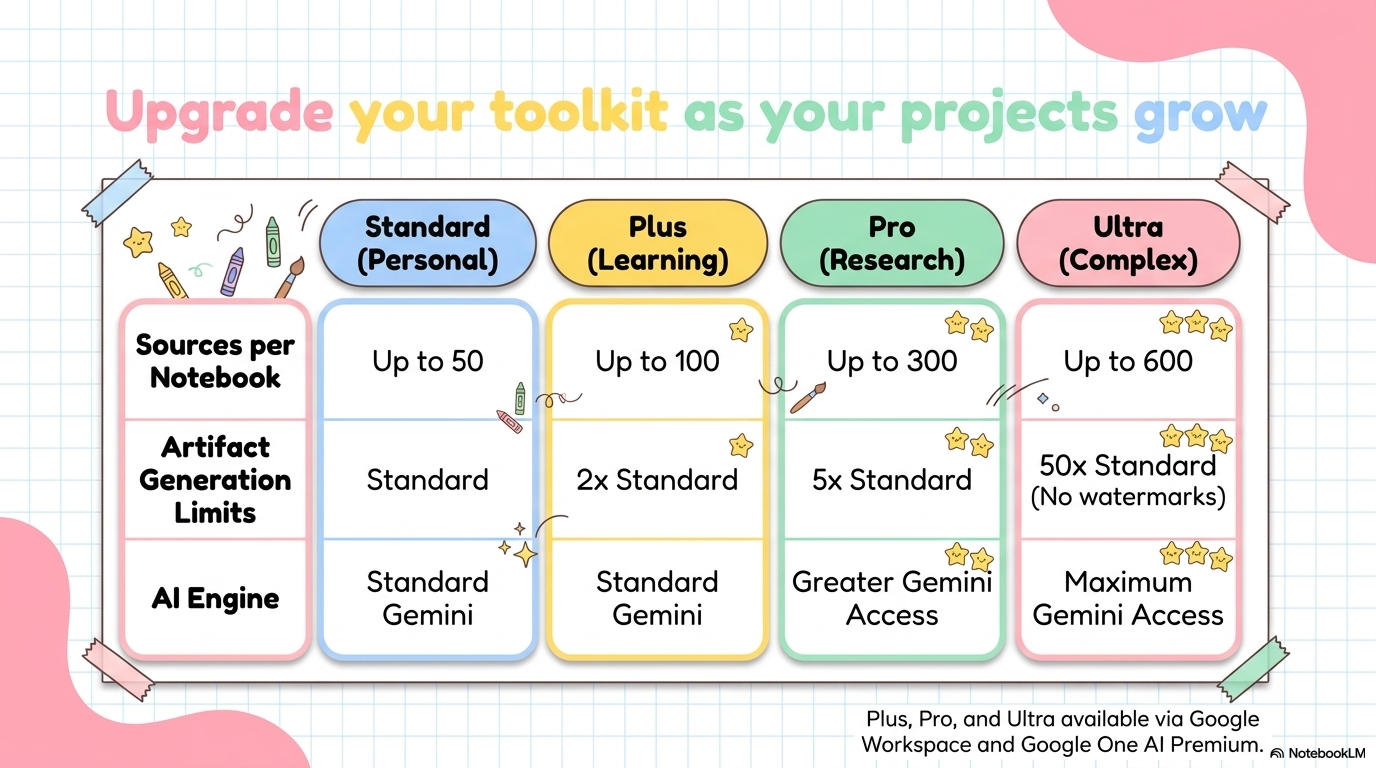 Upgrade your toolkit as your projects grow

| | Standard (Personal) | Plus (Learning) | Pro (Research) | Ultra (Complex) |
|---|---|---|---|---|
| Sources per Notebook | Up to 50 | Up to 100 | Up to 300 | Up to 600 |
| Artifact Generation Limits | Standard | 2x Standard | 5x Standard | 50x Standard (No watermarks) |
| AI Engine | Standard Gemini | Standard Gemini | Greater Gemini Access | Maximum Gemini Access |

Plus, Pro, and Ultra available via Google Workspace and Google One AI Premium.

NotebookLM